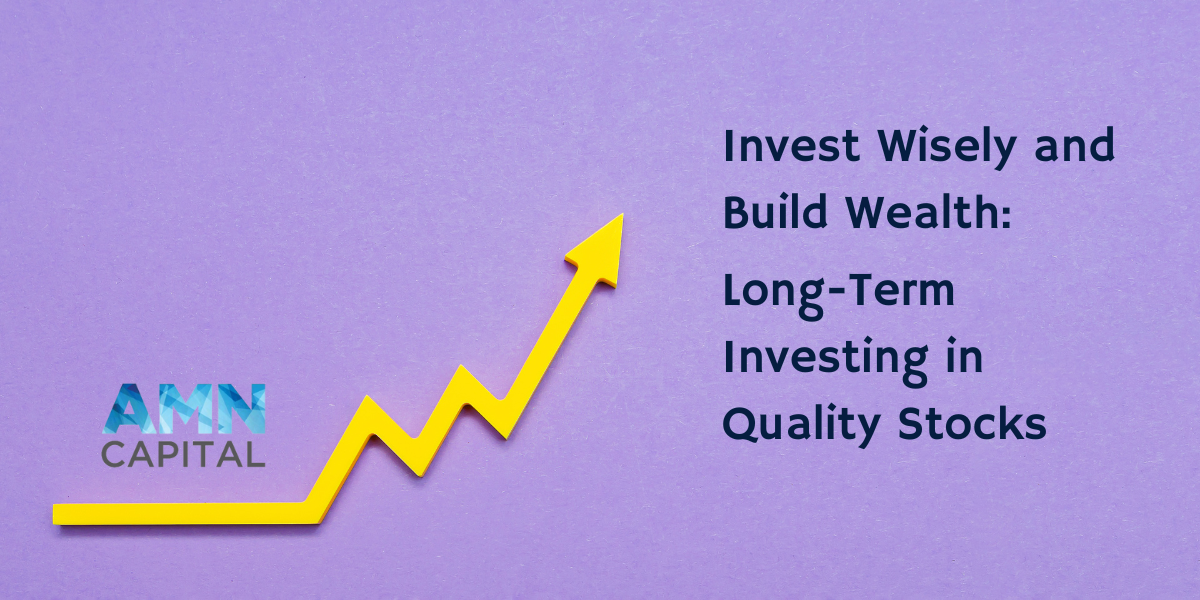 AMN
CAPITAL

Invest Wisely and Build Wealth:

Long-Term Investing in Quality Stocks